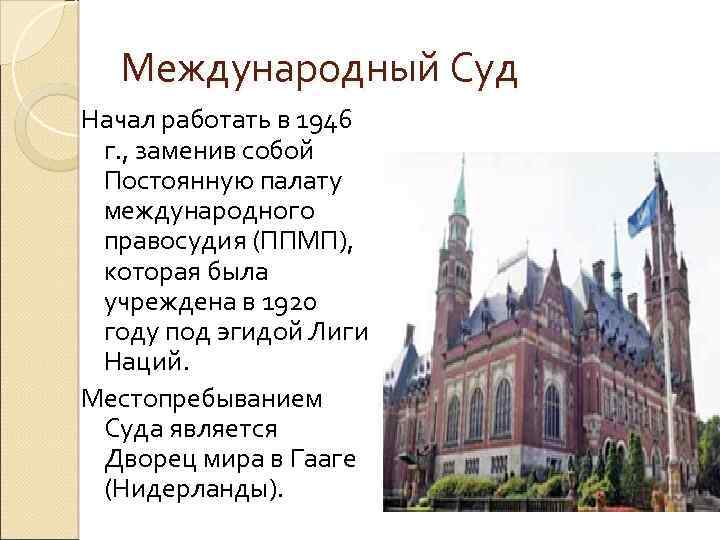 Международный Суд

Начал работать в 1946 г., заменив собой Постоянную палату международного правосудия (ППМП), которая была учреждена в 1920 году под эгидой Лиги Наций.

Местопребыванием Суда является Дворец мира в Гааге (Нидерланды).